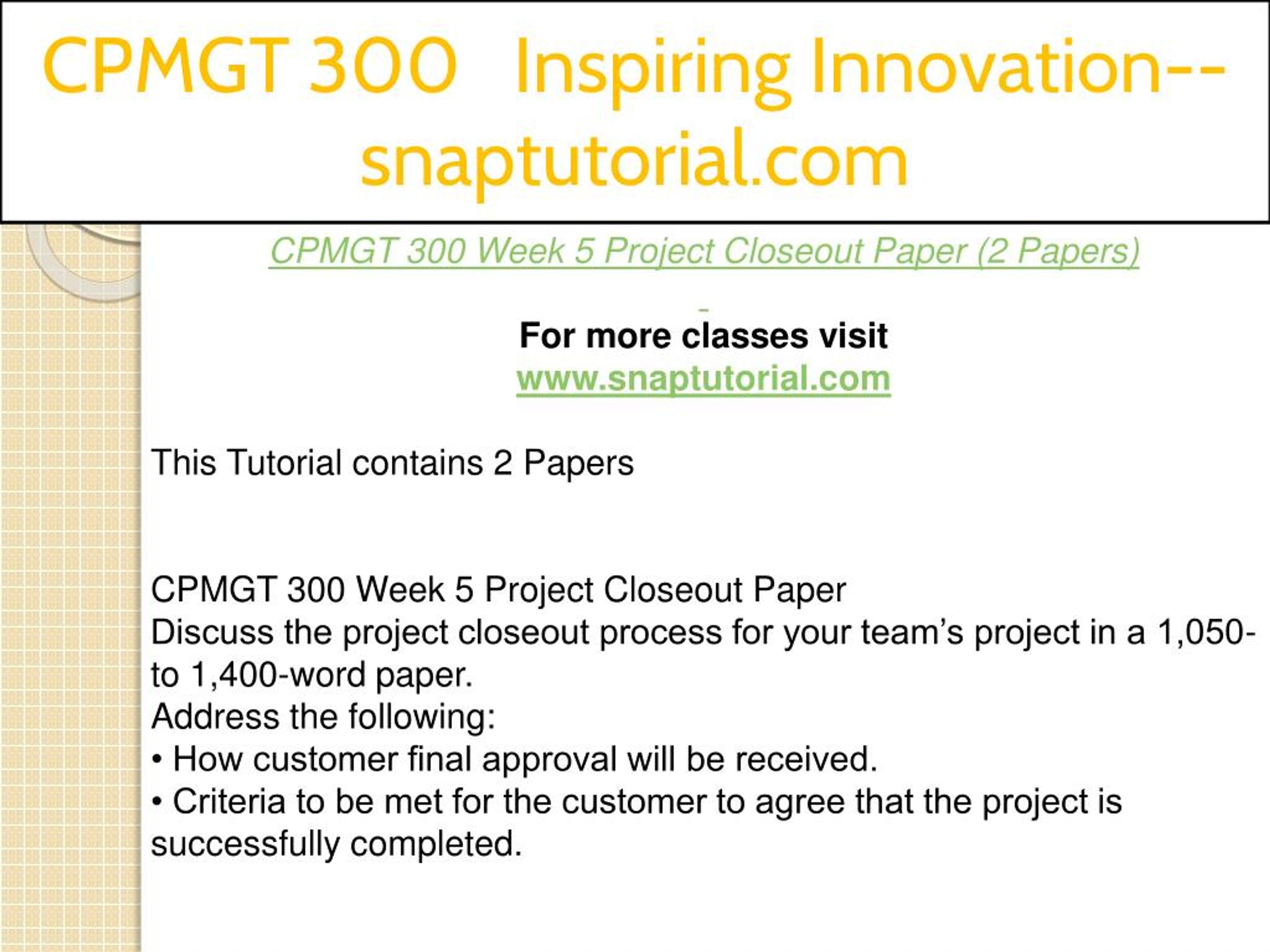 CPMGT 300 Inspiring Innovation--snaptutorial.com

CPMGT 300 Week 5 Project Closeout Paper (2 Papers)

For more classes visit
www.snaptutorial.com

This Tutorial contains 2 Papers

CPMGT 300 Week 5 Project Closeout Paper
Discuss the project closeout process for your team's project in a 1,050- to 1,400-word paper.
Address the following:
• How customer final approval will be received.
• Criteria to be met for the customer to agree that the project is successfully completed.